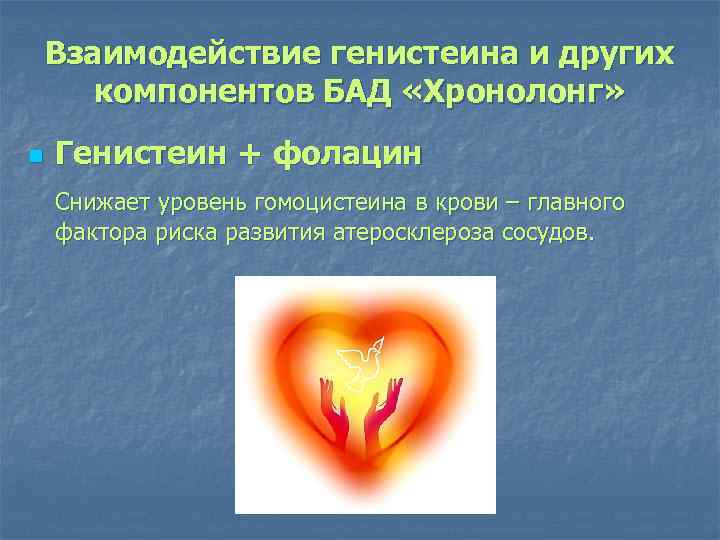 Взаимодействие генистеина и других компонентов БАД «Хронолонг»

Генистеин + фолацин

Снижает уровень гомоцистеина в крови – главного фактора риска развития атеросклероза сосудов.